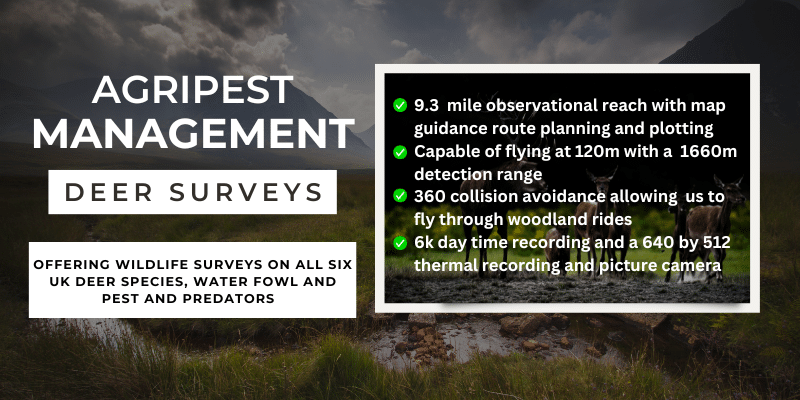 AGRIPEST MANAGEMENT

DEER SURVEYS

OFFERING WILDLIFE SURVEYS ON ALL SIX UK DEER SPECIES, WATER FOWL AND PEST AND PREDATORS

9.3 mile observational reach with map guidance route planning and plotting

Capable of flying at 120m with a 1660m detection range

360 collision avoidance allowing us to fly through woodland rides

6k day time recording and a 640 by 512 thermal recording and picture camera